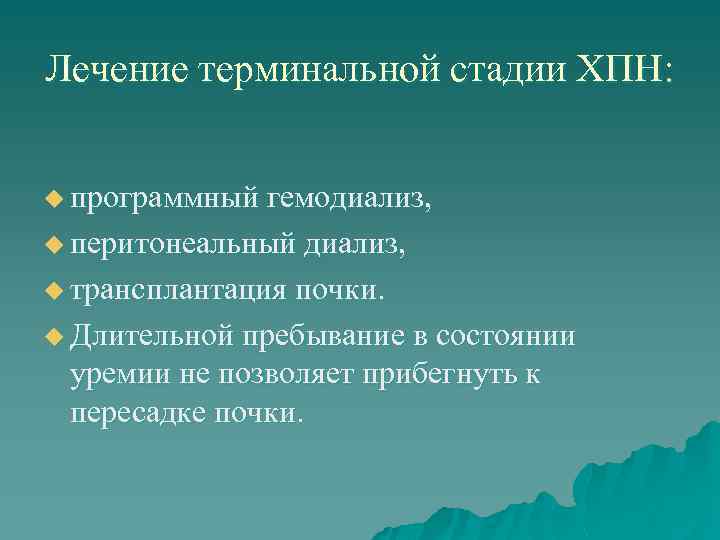 Лечение терминальной стадии ХПН:

программный гемодиализ,

перитонеальный диализ,

трансплантация почки.

Длительной пребывание в состоянии уремии не позволяет прибегнуть к пересадке почки.